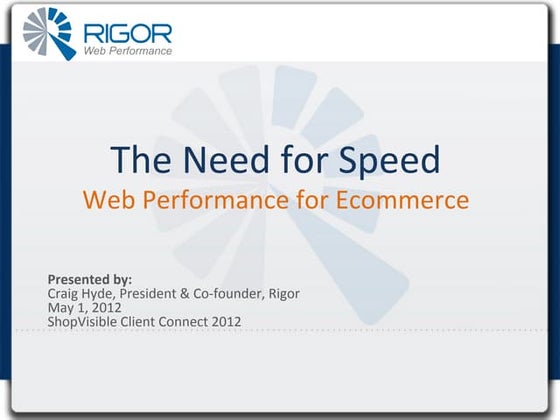 RIGOR
Web Performance

The Need for Speed
Web Performance for Ecommerce

Presented by:
Craig Hyde, President & Co-founder, Rigor
May 1, 2012
ShopVisible Client Connect 2012